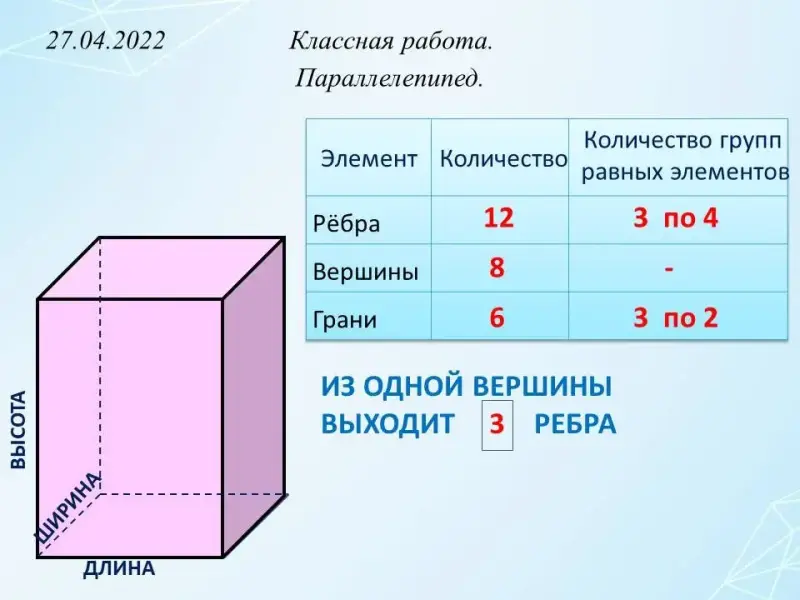 27.04.2022 Классная работа.
Параллелепипед.

| Элемент | Количество | Количество групп равных элементов |
|---|---|---|
| Рёбра | 12 | 3 по 4 |
| Вершины | 8 | - |
| Грани | 6 | 3 по 2 |

ИЗ ОДНОЙ ВЕРШИНЫ ВЫХОДИТ 3 РЕБРА

ВЫСОТА
ШИРИНА
ДЛИНА